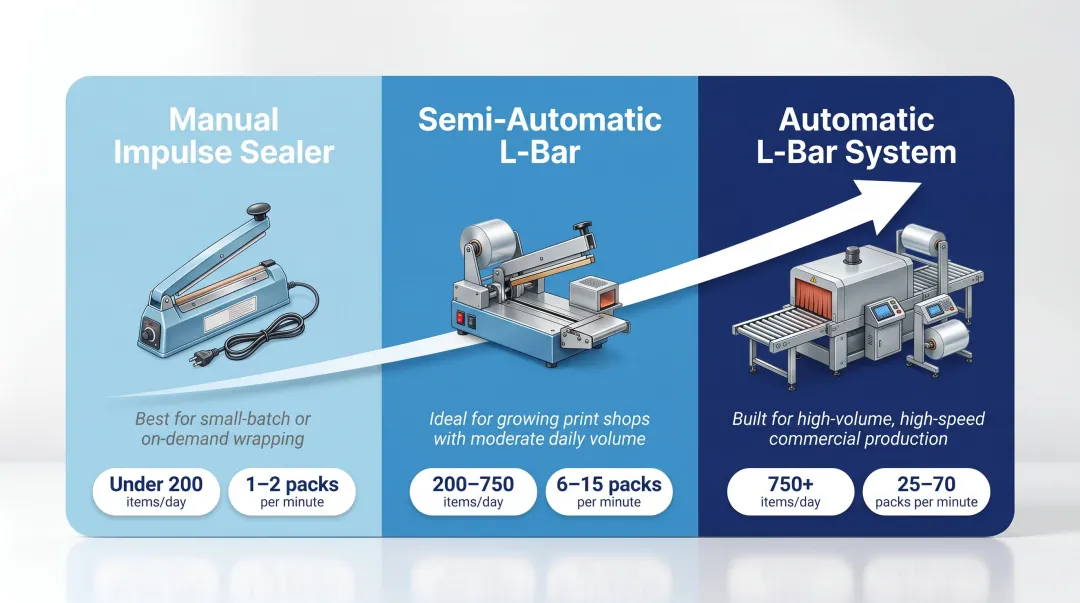 Manual Impulse Sealer

Best for small-batch or on-demand wrapping

Under 200 items/day

1–2 packs per minute

Semi-Automatic L-Bar

Ideal for growing print shops with moderate daily volume

200–750 items/day

6–15 packs per minute

Automatic L-Bar System

Built for high-volume, high-speed commercial production

750+ items/day

25–70 packs per minute